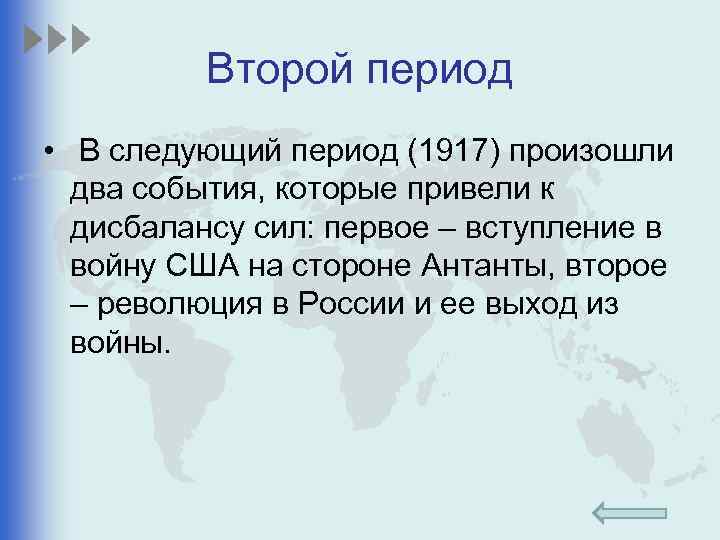 Второй период

• В следующий период (1917) произошли два события, которые привели к дисбалансу сил: первое – вступление в войну США на стороне Антанты, второе – революция в России и ее выход из войны.